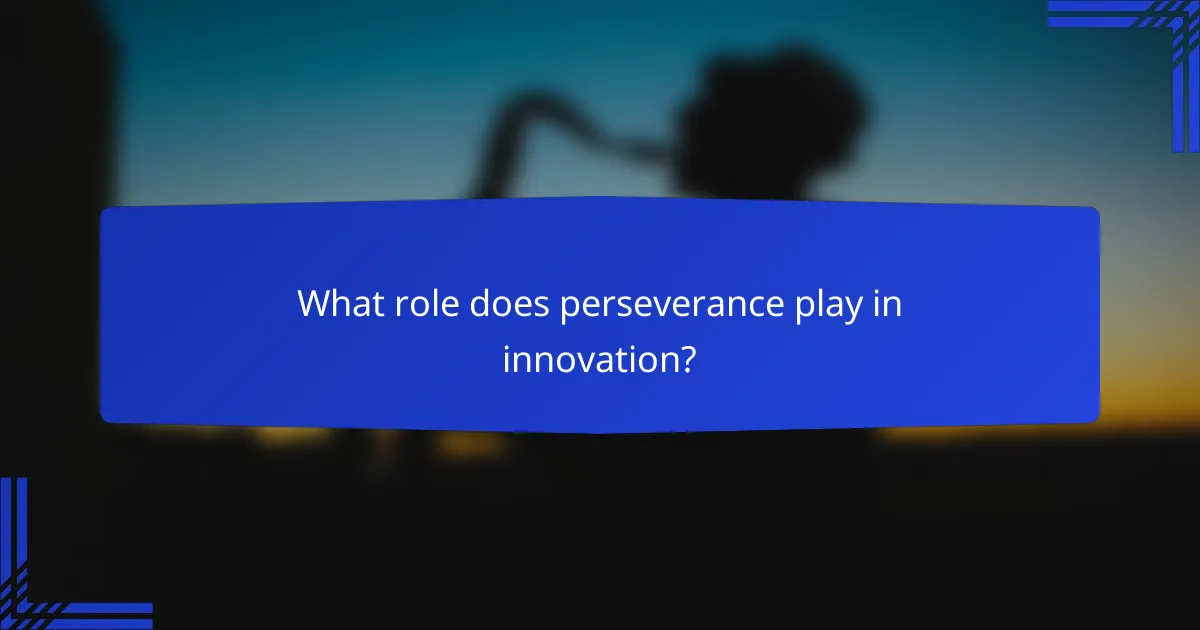 What role does perseverance play in innovation?